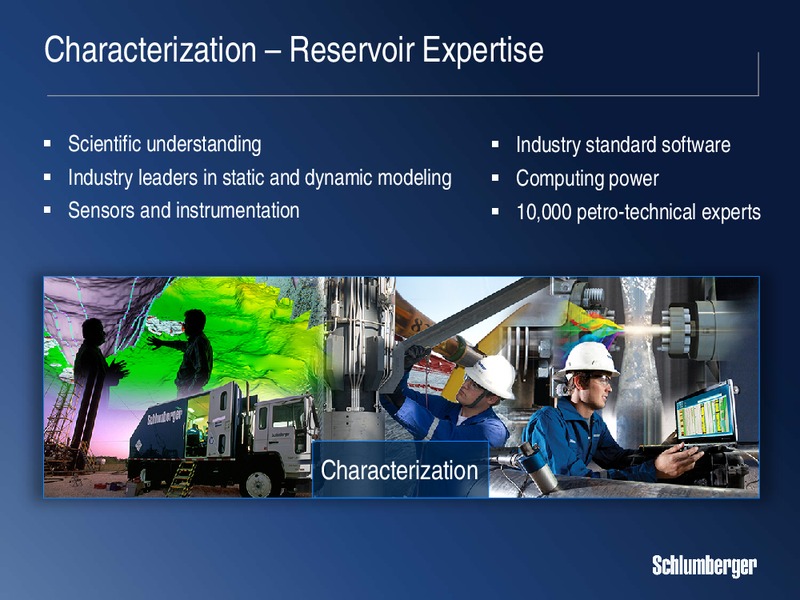 Characterization – Reservoir Expertise

▪ Scientific understanding
▪ Industry leaders in static and dynamic modeling
▪ Sensors and instrumentation

▪ Industry standard software
▪ Computing power
▪ 10,000 petro-technical experts

Schlumberger

Characterization

Schlumberger